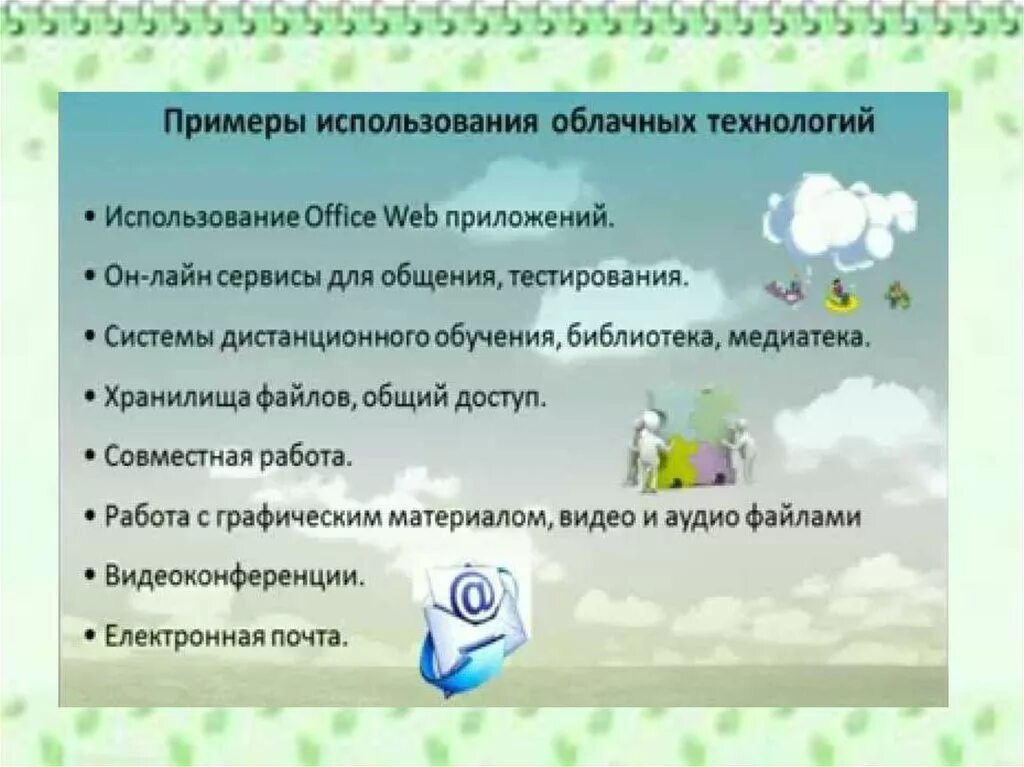 Примеры использования облачных технологий

• Использование Office Web приложений.
• Он-лайн сервисы для общения, тестирования.
• Системы дистанционного обучения, библиотека, медиатека.
• Хранилища файлов, общий доступ.
• Совместная работа.
• Работа с графическим материалом, видео и аудио файлами
• Видеоконференции.
• Електронная почта.